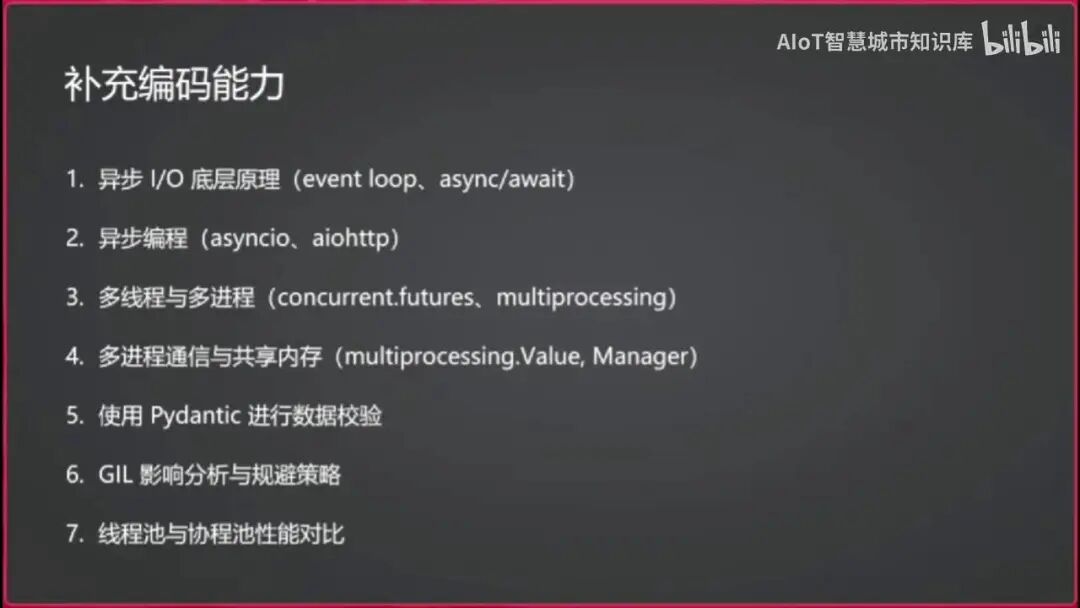 AIoT智慧城市知识库 bilibili

补充编码能力

1. 异步 I/O 底层原理（event loop、async/await）

2. 异步编程（asyncio、aiohttp）

3. 多线程与多进程（concurrent.futures、multiprocessing）

4. 多进程通信与共享内存（multiprocessing.Value, Manager）

5. 使用 Pydantic 进行数据校验

6. GIL 影响分析与规避策略

7. 线程池与协程池性能对比